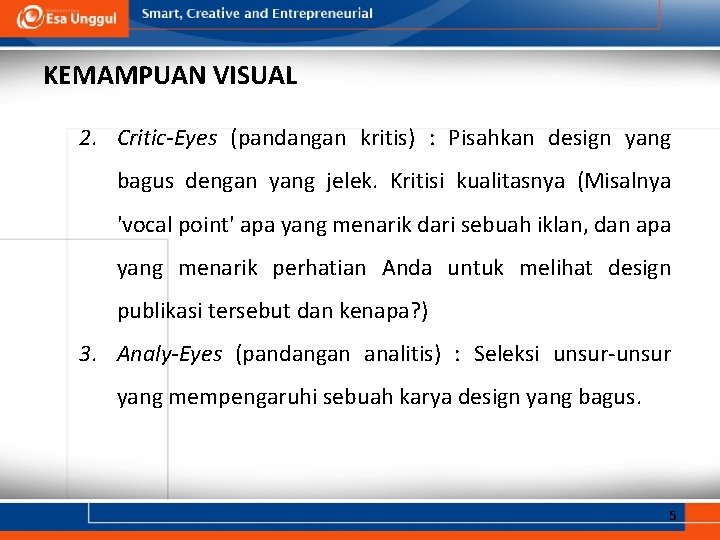 Esa Unggul

Smart, Creative and Entrepreneurial

KEMAMPUAN VISUAL

2. Critic-Eyes (pandangan kritis) : Pisahkan design yang bagus dengan yang jelek. Kritisi kualitasnya (Misalnya 'vocal point' apa yang menarik dari sebuah iklan, dan apa yang menarik perhatian Anda untuk melihat design publikasi tersebut dan kenapa?)

3. Analy-Eyes (pandangan analitis) : Seleksi unsur-unsur yang mempengaruhi sebuah karya design yang bagus.

5